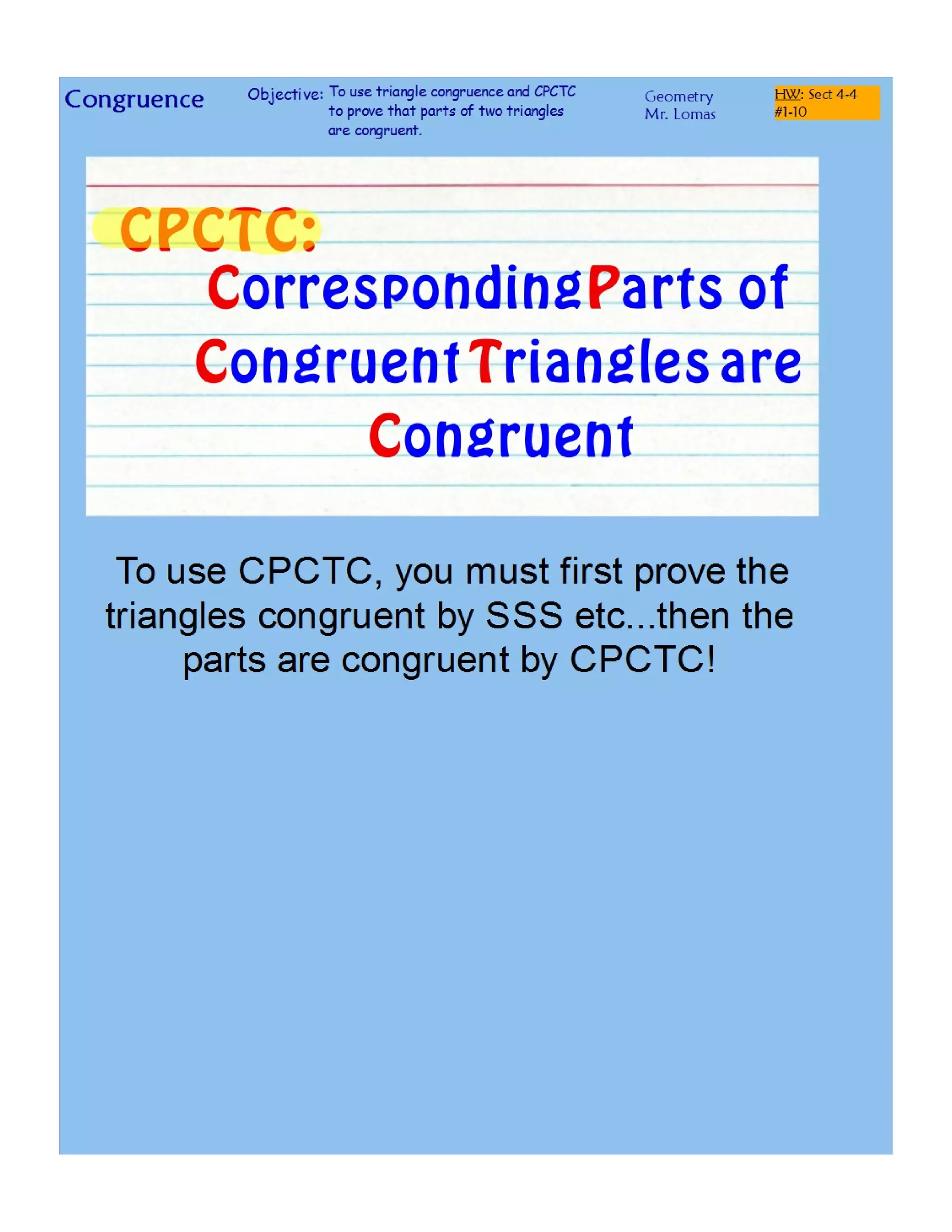 Congruence

Objective: To use triangle congruence and CPCTC to prove that parts of two triangles are congruent.

Geometry
Mr. Lomas

HW: Sect 4-4 #1-10

CPCTC:

Corresponding Parts of Congruent Triangles are Congruent

To use CPCTC, you must first prove the triangles congruent by SSS etc...then the parts are congruent by CPCTC!